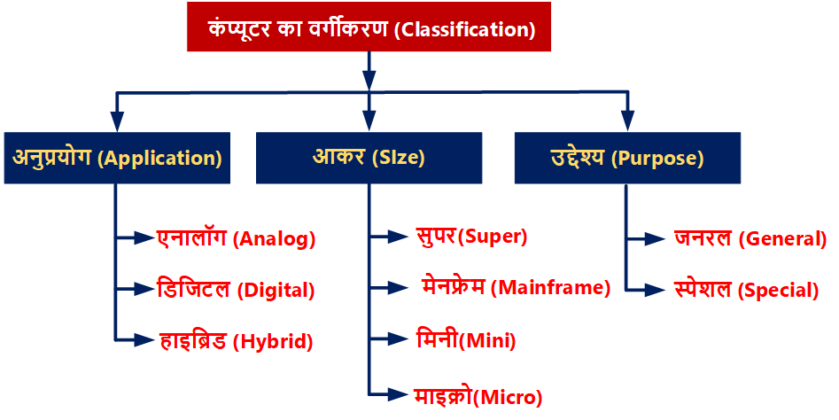 कंप्यूटर का वर्गीकरण (Classification)

अनुप्रयोग (Application)

एनालॉग (Analog)

डिजिटल (Digital)

हाइब्रिड (Hybrid)

आकर (SIze)

सुपर(Super)

मेनफ्रेम (Mainframe)

मिनी(Mini)

माइक्रो(Micro)

उद्देश्य (Purpose)

जनरल (General)

स्पेशल (Special)